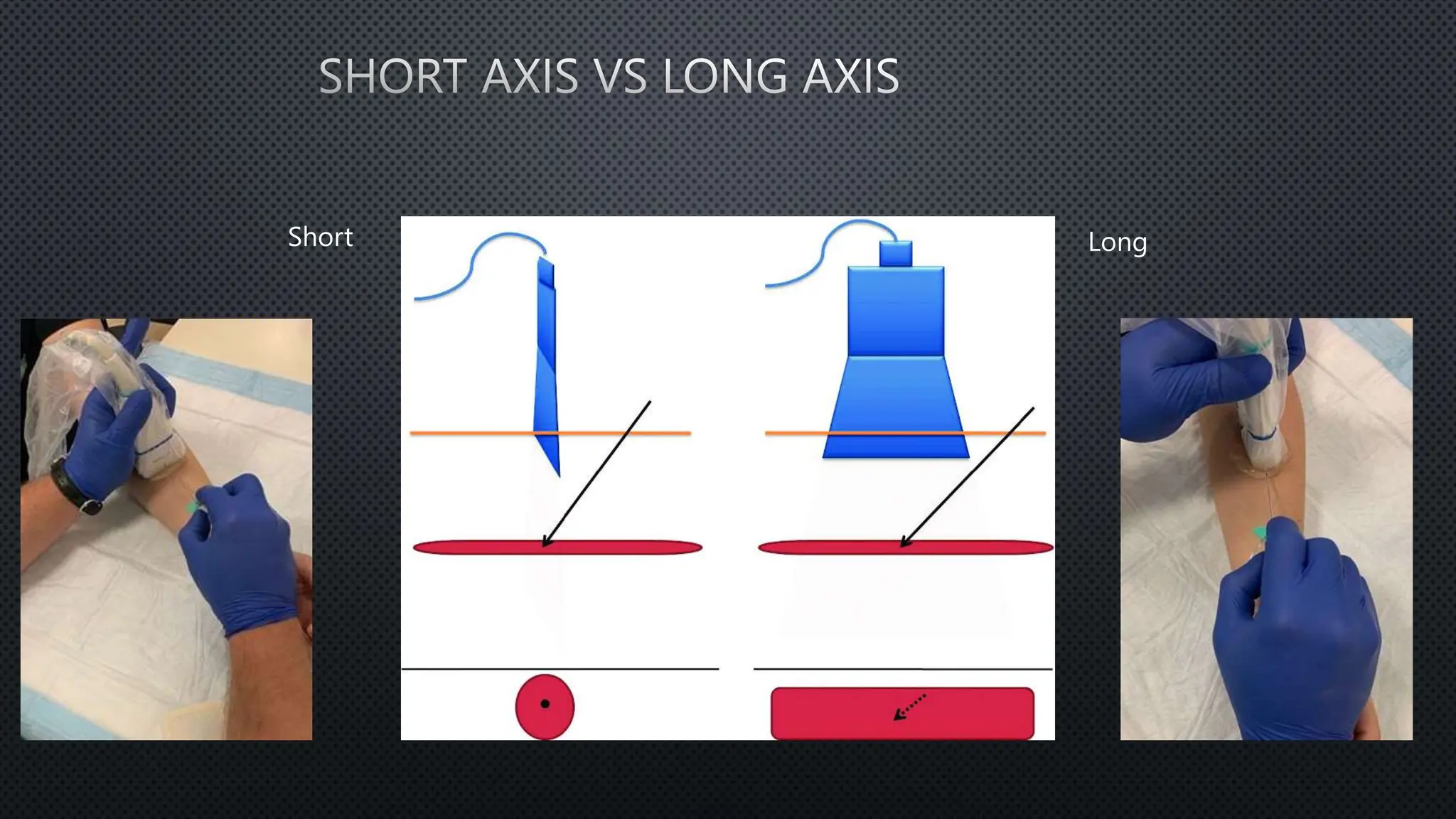 SHORT AXIS VS LONG AXIS

Short

Long